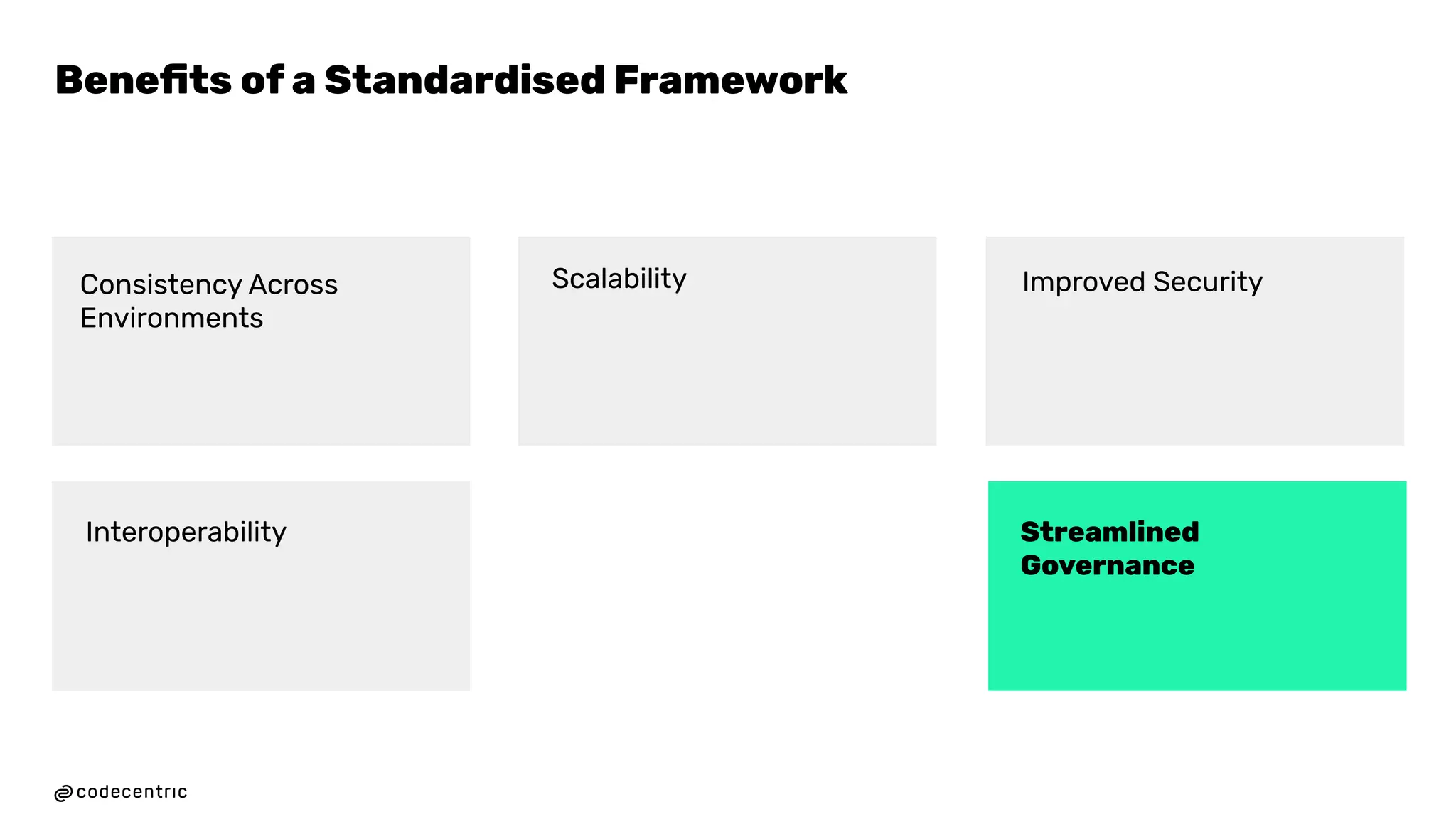 Benefits of a Standardised Framework

Consistency Across Environments

Scalability

Improved Security

Interoperability

Streamlined Governance

codecentric